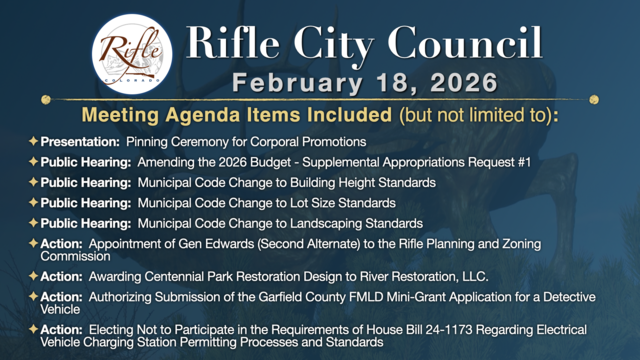 Rifle
COLORADO

Rifle City Council
February 18, 2026

Meeting Agenda Items Included (but not limited to):

✦ Presentation: Pinning Ceremony for Corporal Promotions
✦ Public Hearing: Amending the 2026 Budget - Supplemental Appropriations Request #1
✦ Public Hearing: Municipal Code Change to Building Height Standards
✦ Public Hearing: Municipal Code Change to Lot Size Standards
✦ Public Hearing: Municipal Code Change to Landscaping Standards
✦ Action: Appointment of Gen Edwards (Second Alternate) to the Rifle Planning and Zoning Commission
✦ Action: Awarding Centennial Park Restoration Design to River Restoration, LLC.
✦ Action: Authorizing Submission of the Garfield County FMLD Mini-Grant Application for a Detective Vehicle
✦ Action: Electing Not to Participate in the Requirements of House Bill 24-1173 Regarding Electrical Vehicle Charging Station Permitting Processes and Standards